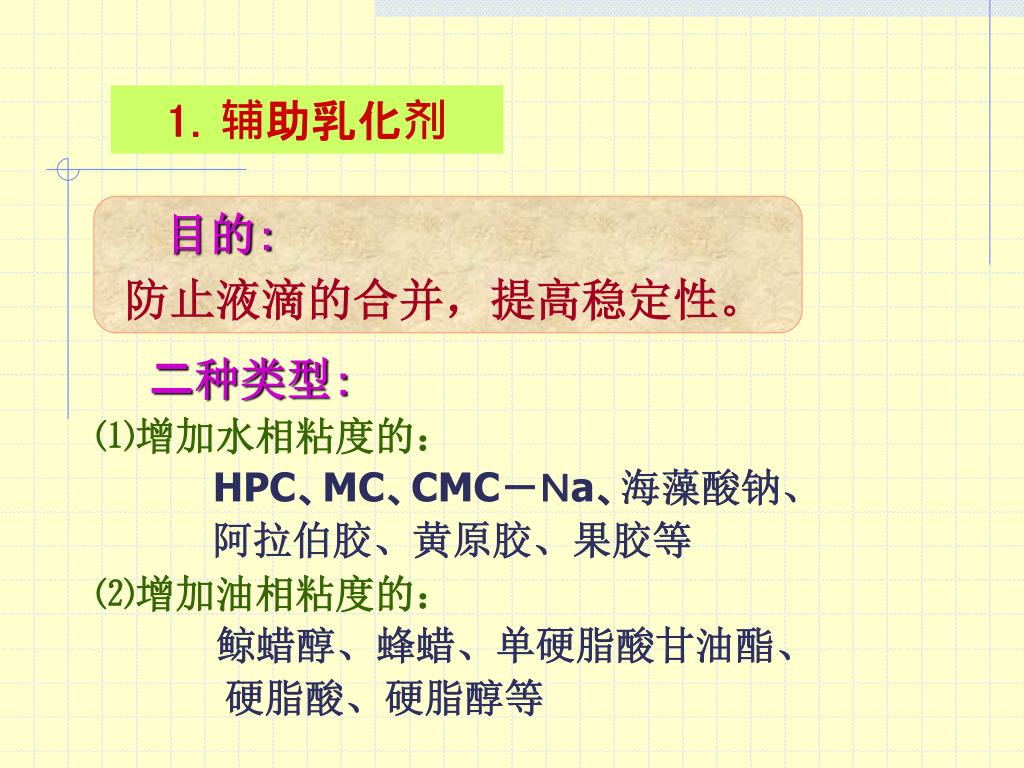 1. 辅助乳化剂

目的:
防止液滴的合并，提高稳定性。

二种类型:
⑴增加水相粘度的：
HPC、MC、CMC－Na、海藻酸钠、阿拉伯胶、黄原胶、果胶等
⑵增加油相粘度的：
鲸蜡醇、蜂蜡、单硬脂酸甘油酯、硬脂酸、硬脂醇等